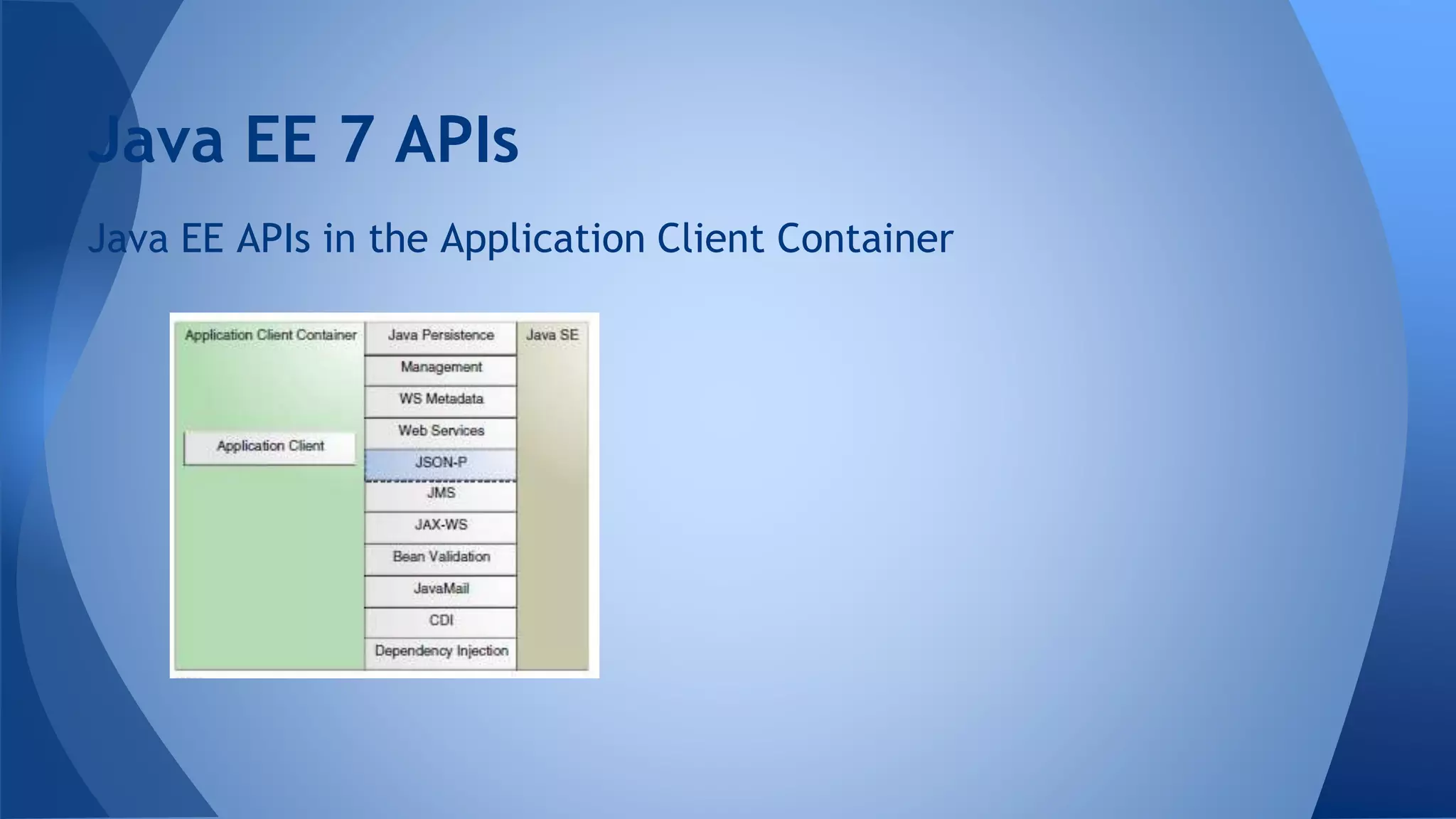 Java EE 7 APIs

Java EE APIs in the Application Client Container

Application Client Container

Application Client

Java Persistence

Management

WS Metadata

Web Services

JSON-P

JMS

JAX-WS

Bean Validation

JavaMail

CDI

Dependency Injection

Java SE